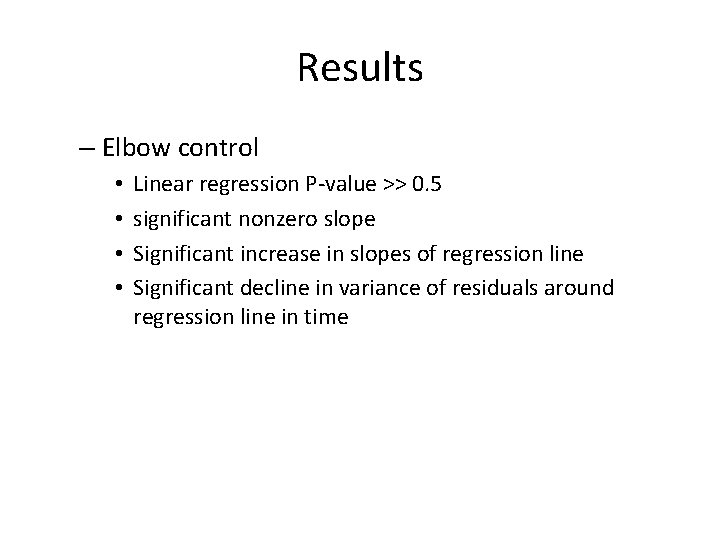 Results

– Elbow control

• Linear regression P-value >> 0.5

• significant nonzero slope

• Significant increase in slopes of regression line

• Significant decline in variance of residuals around regression line in time